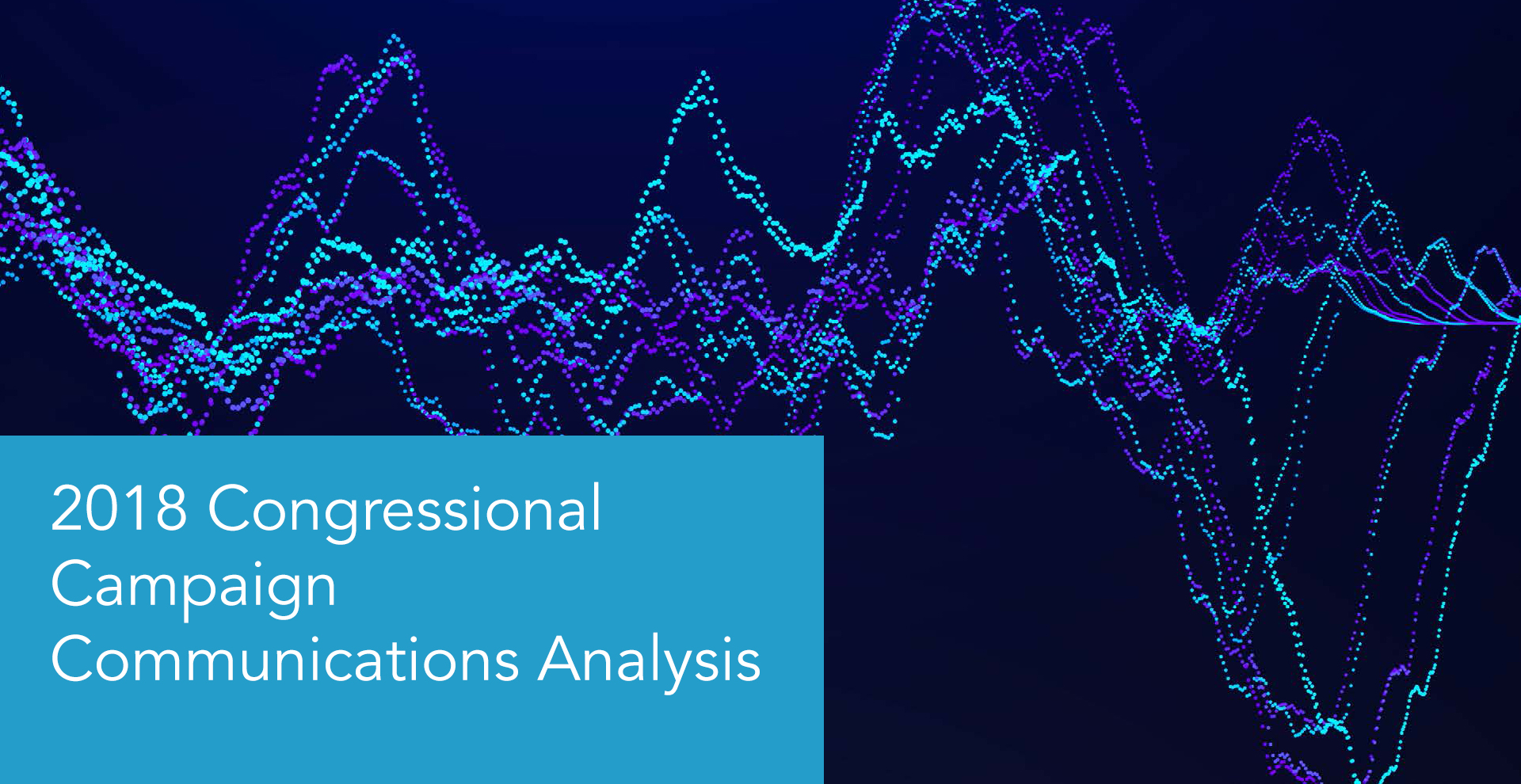 2018 Congressional Campaign Communications Analysis